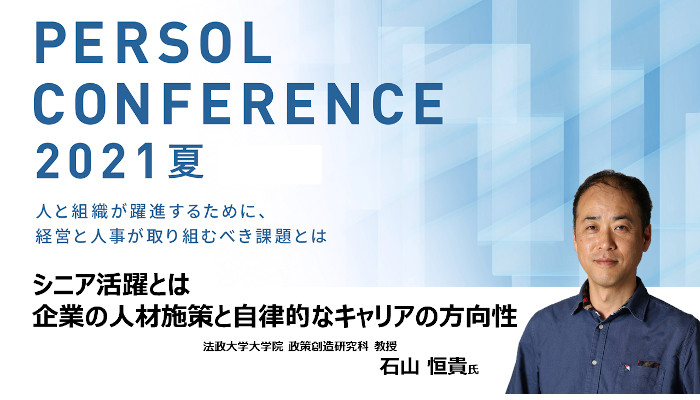 PERSOL CONFERENCE 2021夏

人と組織が躍進するために、
経営と人事が取り組むべき課題とは

シニア活躍とは
企業の人材施策と自律的なキャリアの方向性

法政大学大学院 政策創造研究科 教授
石山 恒貴氏